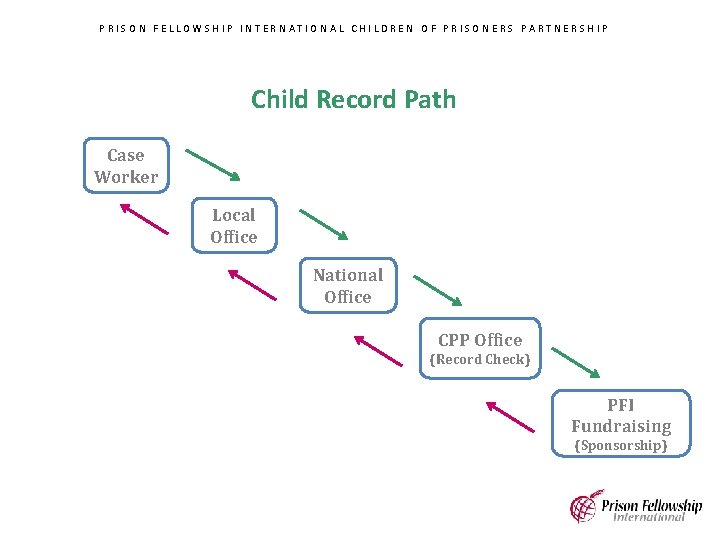 PRISON FELLOWSHIP INTERNATIONAL CHILDREN OF PRISONERS PARTNERSHIP

Child Record Path

Case Worker

Local Office

National Office

CPP Office
(Record Check)

PFI Fundraising
(Sponsorship)

Prison Fellowship International